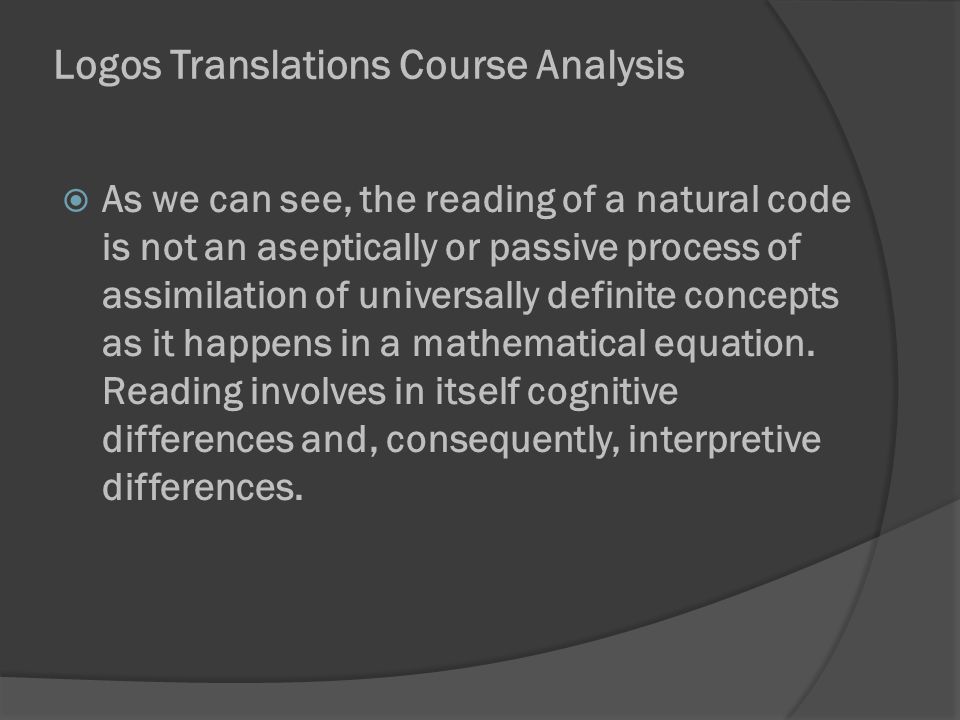 Logos Translations Course Analysis

As we can see, the reading of a natural code is not an aseptically or passive process of assimilation of universally definite concepts as it happens in a mathematical equation. Reading involves in itself cognitive differences and, consequently, interpretive differences.